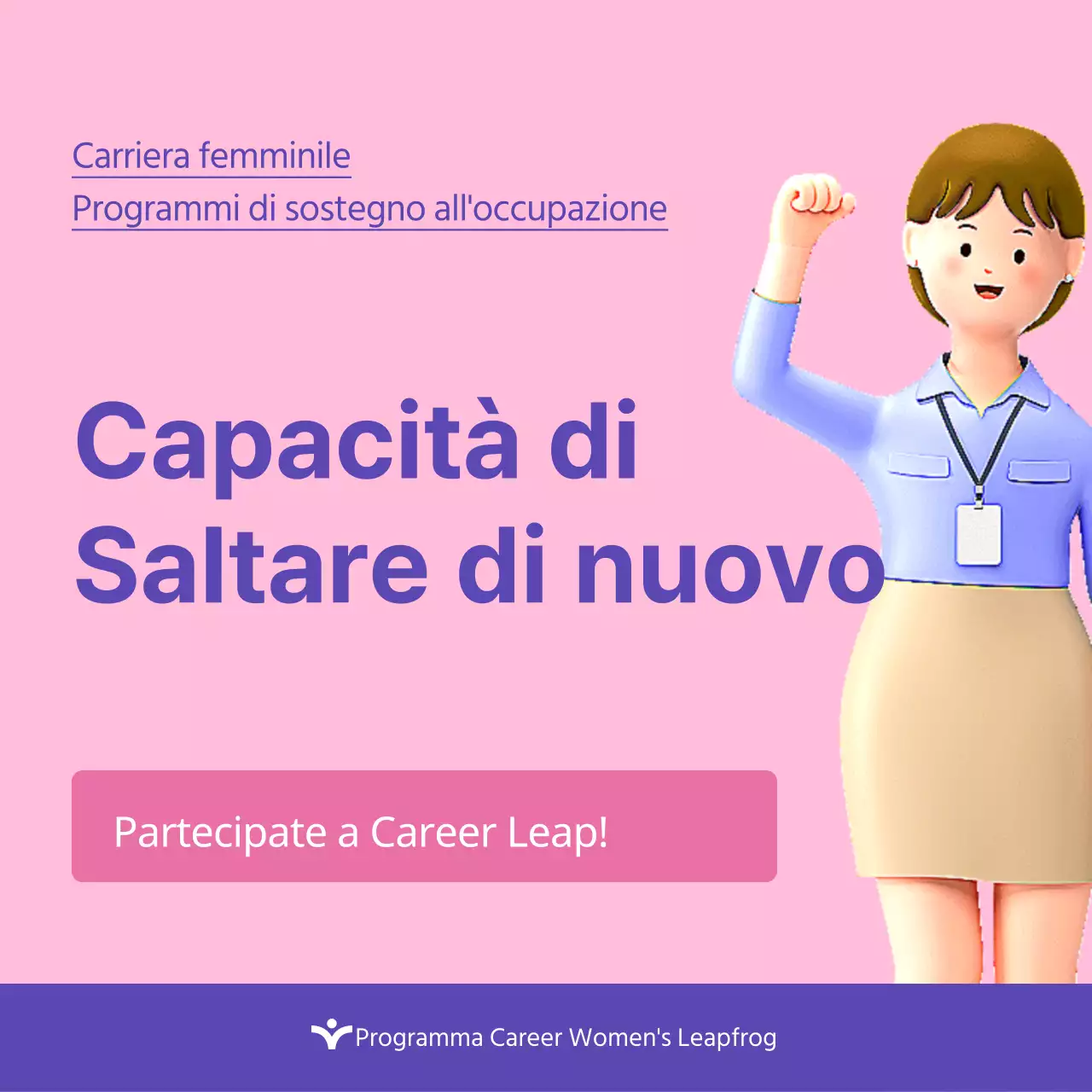 Carriera femminile
Programmi di sostegno all'occupazione

Capacità di Saltare di nuovo

Partecipate a Career Leap!

Programma Career Women's Leapfrog